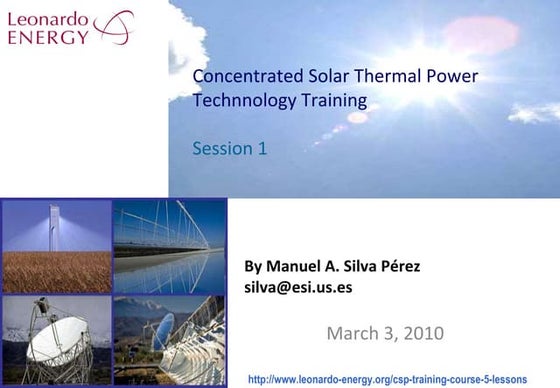 Leonardo
ENERGY

Concentrated Solar Thermal Power Technnology Training

Session 1

By Manuel A. Silva Pérez
silva@esi.us.es

March 3, 2010

http://www.leonardo-energy.org/csp-training-course-5-lessons